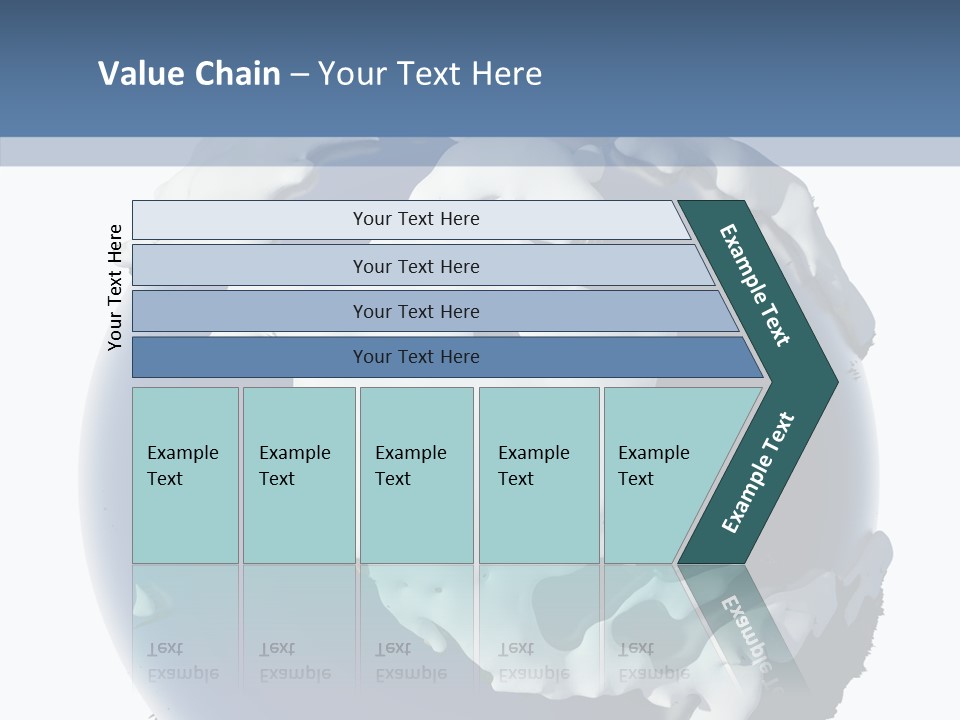 Value Chain – Your Text Here

Your Text Here

Your Text Here

Your Text Here

Your Text Here

Your Text Here

Example Text

Example Text

Example Text

Example Text

Example Text

Example Text

Example Text